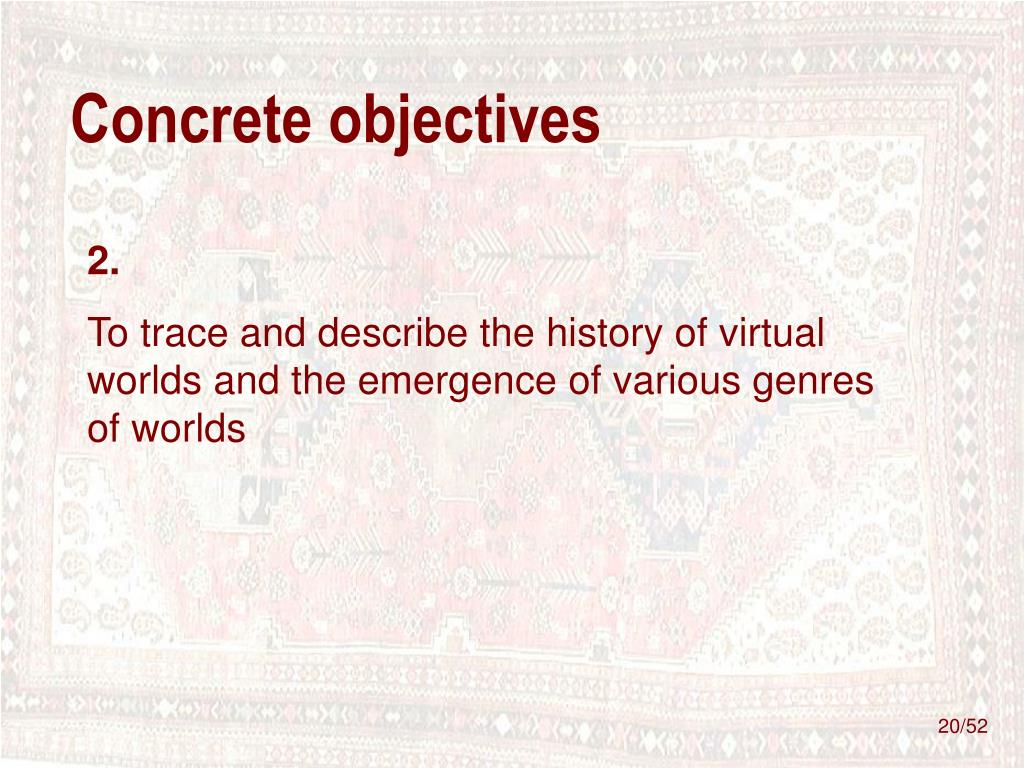 Concrete objectives

2.

To trace and describe the history of virtual worlds and the emergence of various genres of worlds

20/52